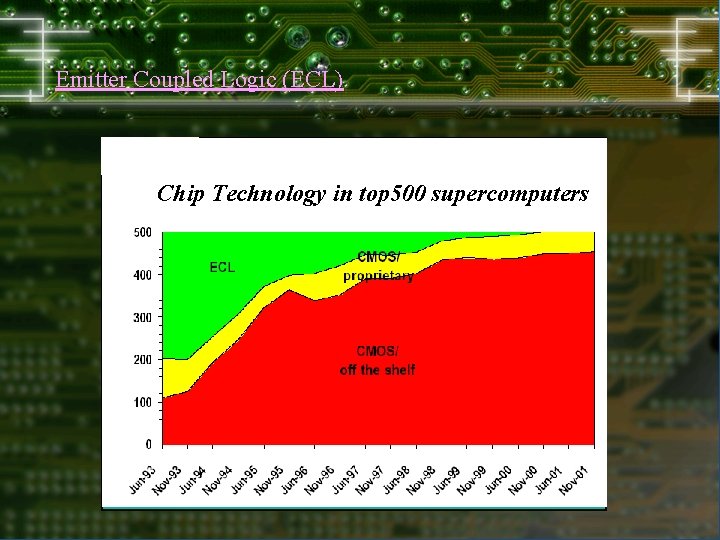 Emitter Coupled Logic (ECL)

Chip Technology in top500 supercomputers

500
400
300
200
100
0

ECL

CMOS/
proprietary

CMOS/
off the shelf

Jun-93
Nov-93
Jun-94
Nov-94
Jun-95
Nov-95
Jun-96
Nov-96
Jun-97
Nov-97
Jun-98
Nov-98
Jun-99
Nov-99
Jun-00
Nov-00
Jun-01
Nov-01